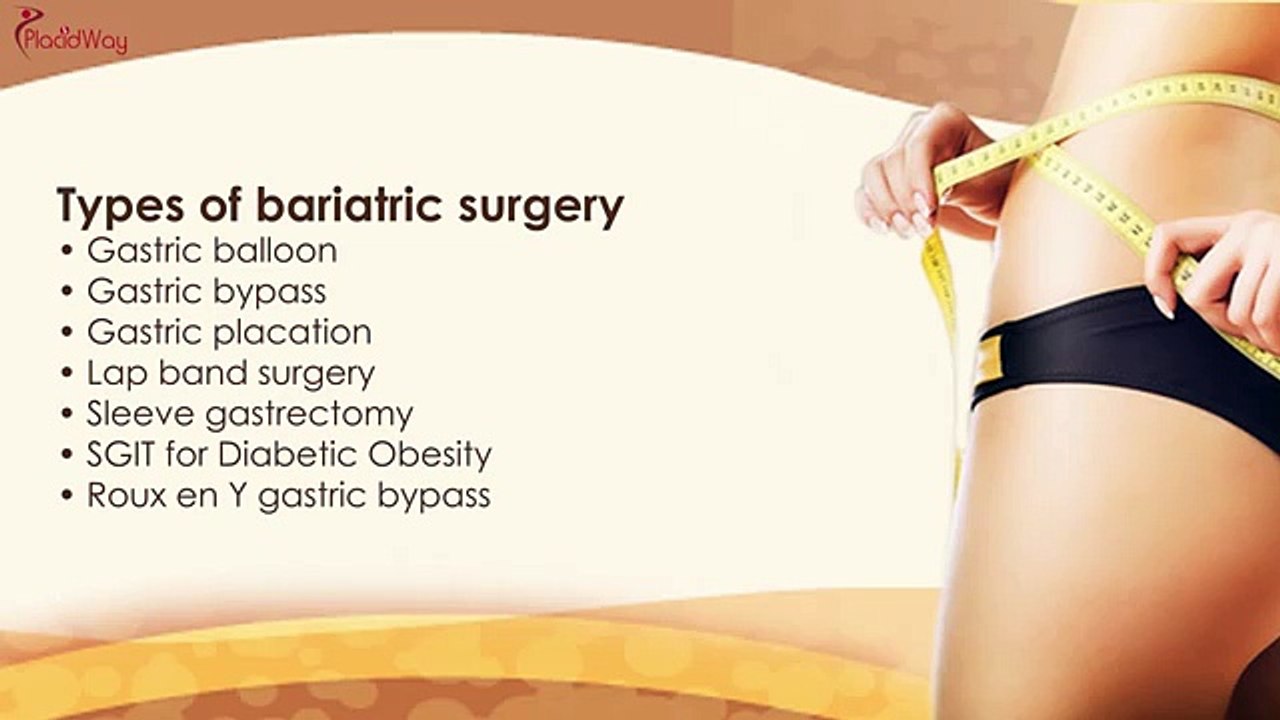 PlacidWay

Types of bariatric surgery
• Gastric balloon
• Gastric bypass
• Gastric placation
• Lap band surgery
• Sleeve gastrectomy
• SGIT for Diabetic Obesity
• Roux en Y gastric bypass